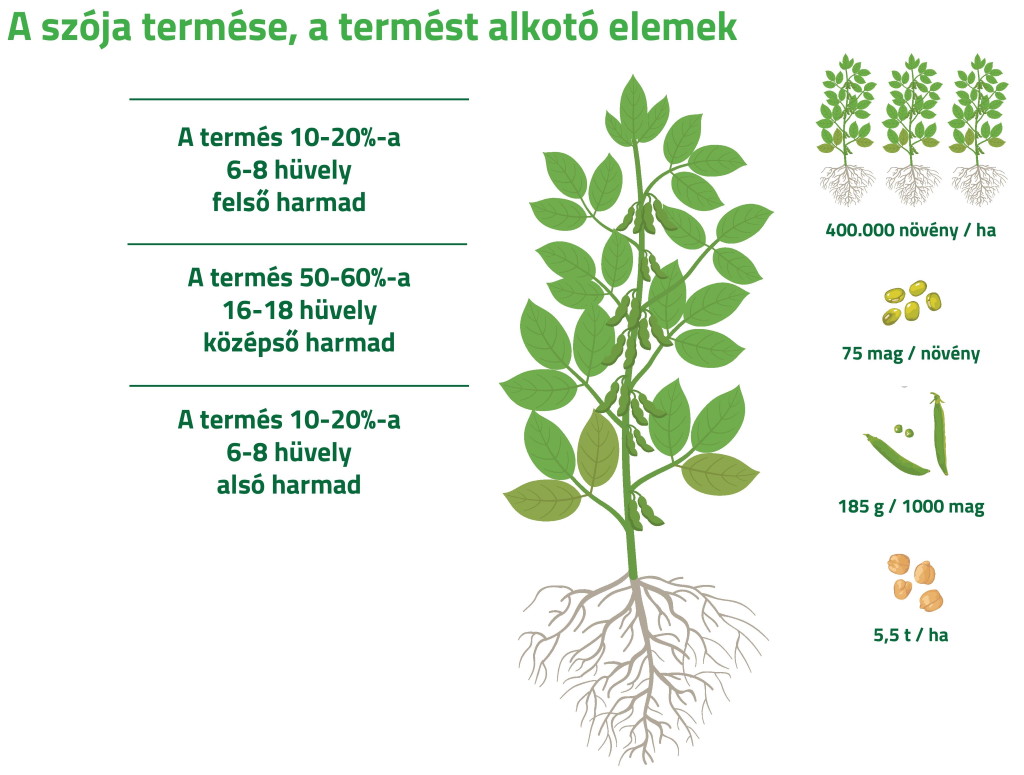 A szója termése, a termést alkotó elemek

A termés 10-20%-a
6-8 hüvely
felső harmad

A termés 50-60%-a
16-18 hüvely
középső harmad

A termés 10-20%-a
6-8 hüvely
alsó harmad

400.000 növény / ha

75 mag / növény

185 g / 1000 mag

5,5 t / ha